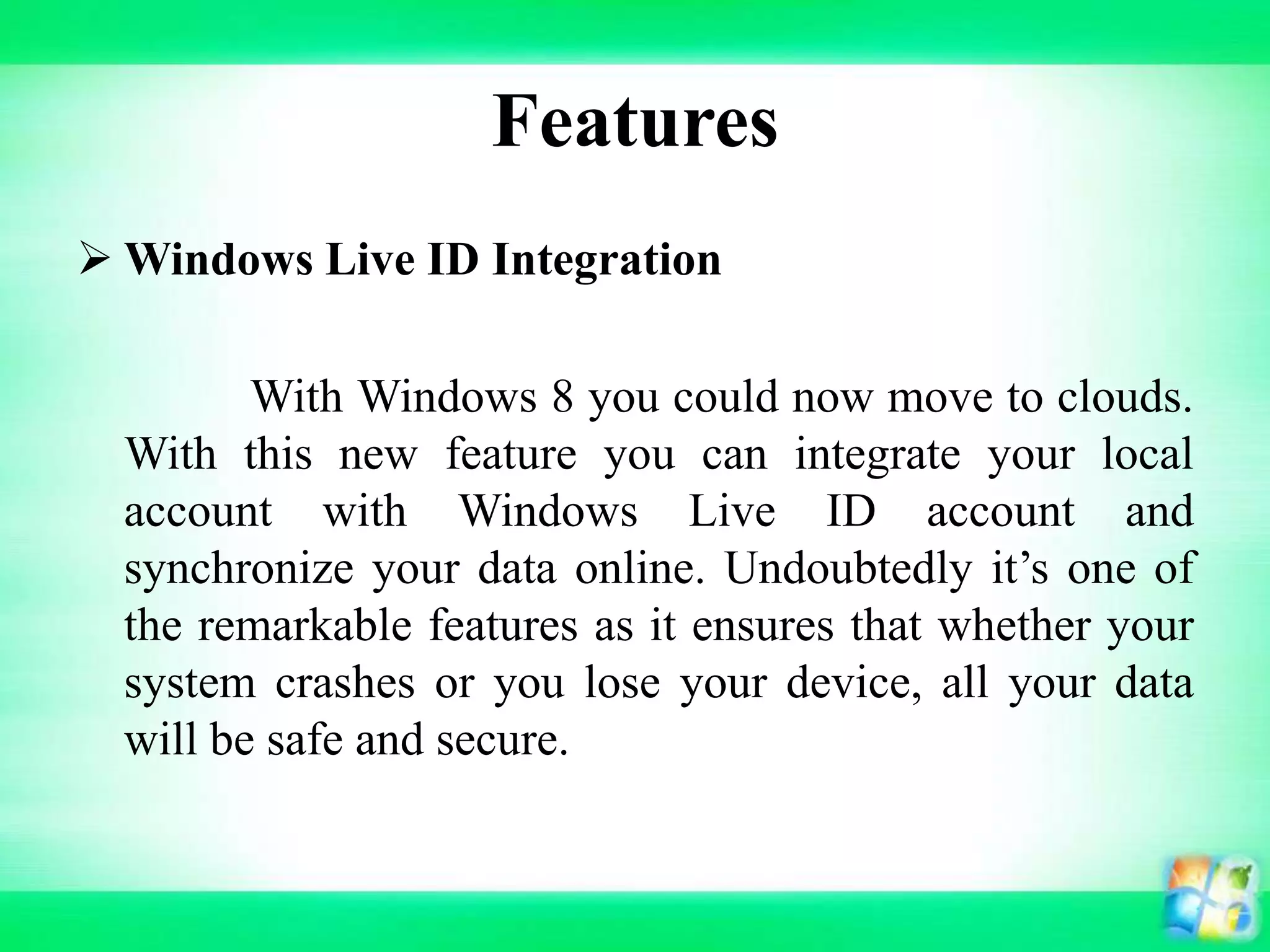 Features

➢ Windows Live ID Integration

With Windows 8 you could now move to clouds. With this new feature you can integrate your local account with Windows Live ID account and synchronize your data online. Undoubtedly it’s one of the remarkable features as it ensures that whether your system crashes or you lose your device, all your data will be safe and secure.